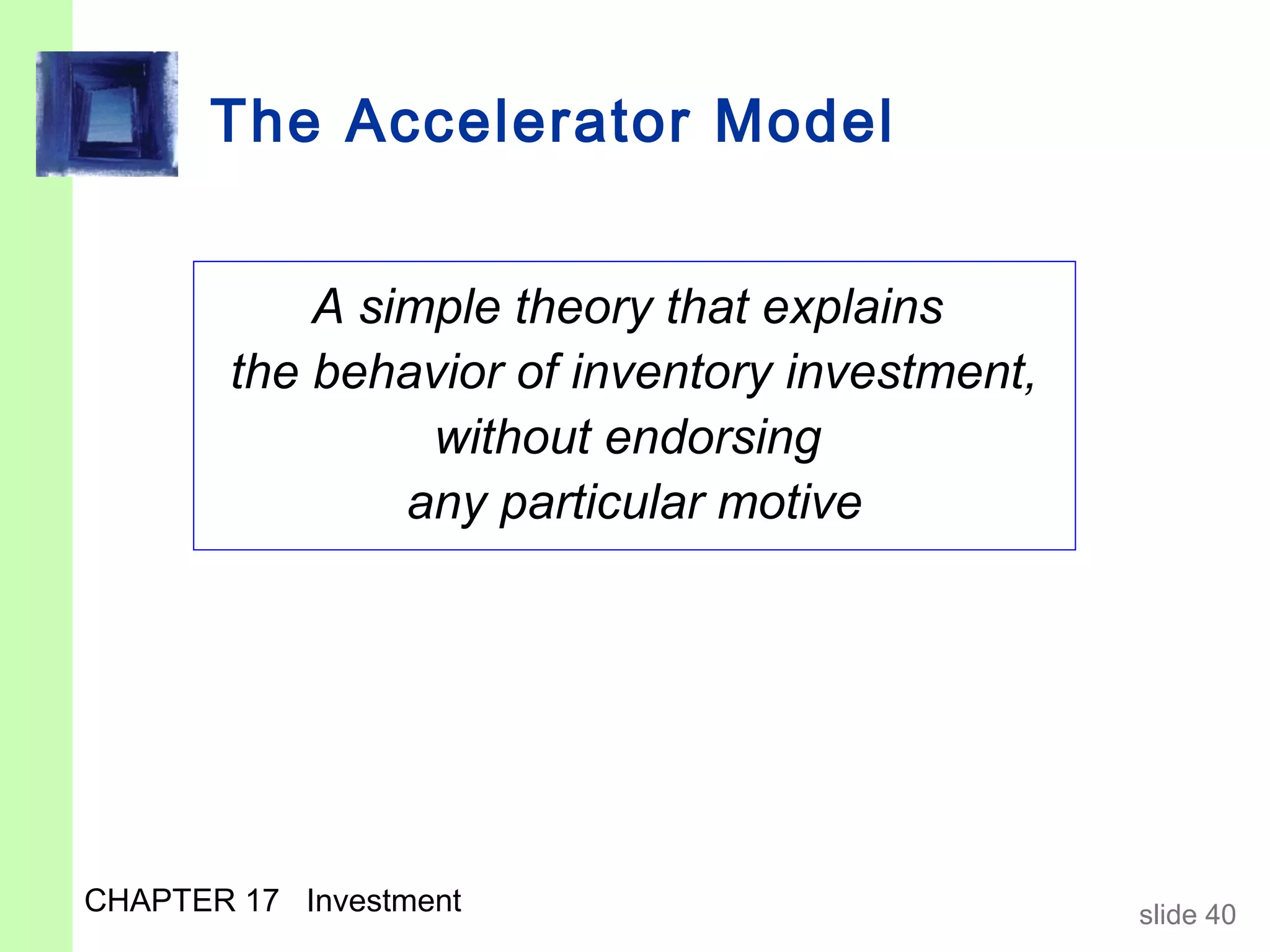 The Accelerator Model

A simple theory that explains
the behavior of inventory investment,
without endorsing
any particular motive

CHAPTER 17 Investment

slide 40